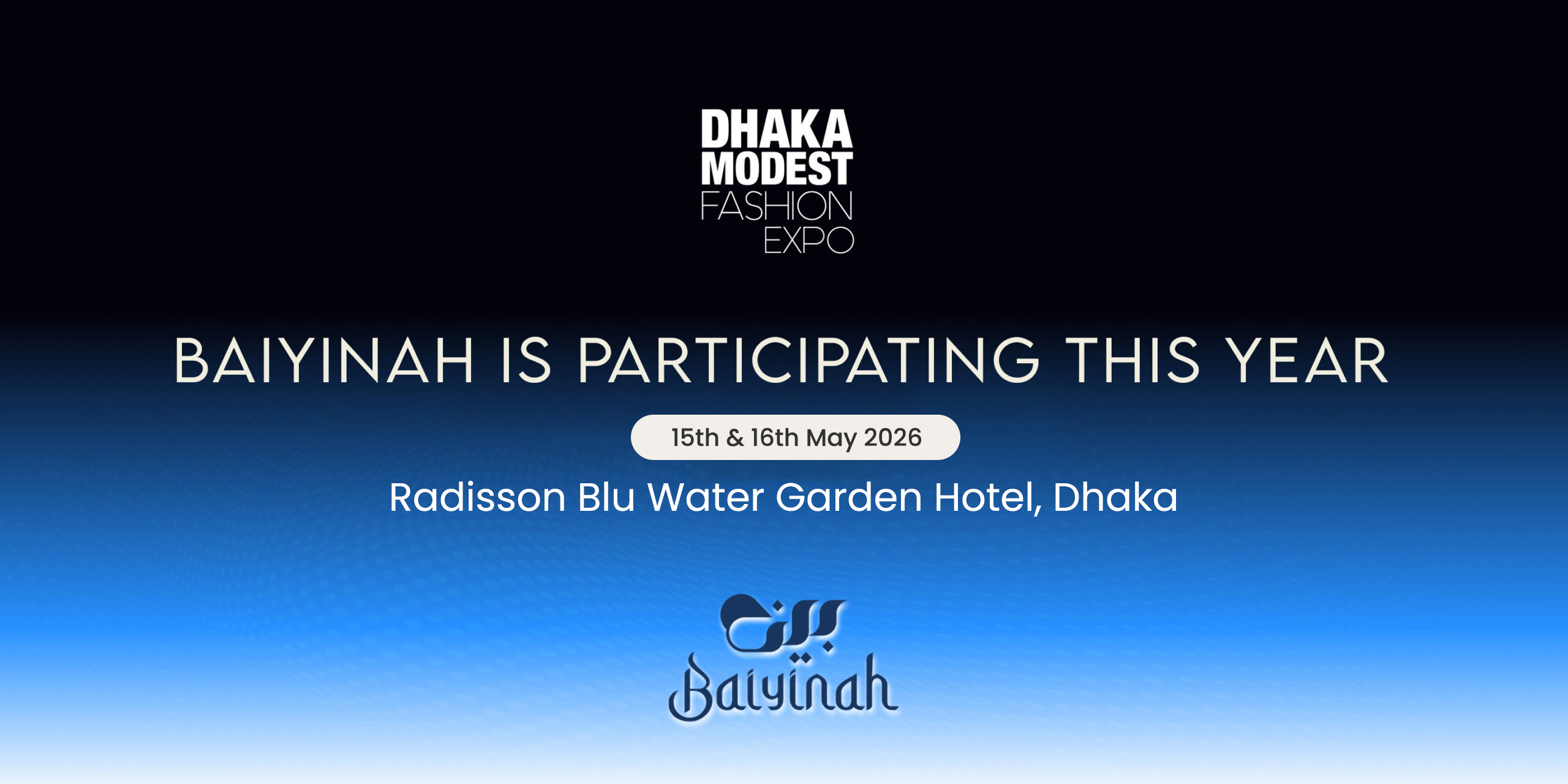 DHAKA
MODEST
FASHION
EXPO

BAIYINAH IS PARTICIPATING THIS YEAR

15th & 16th May 2026

Radisson Blu Water Garden Hotel, Dhaka

بينة
Baiyinah